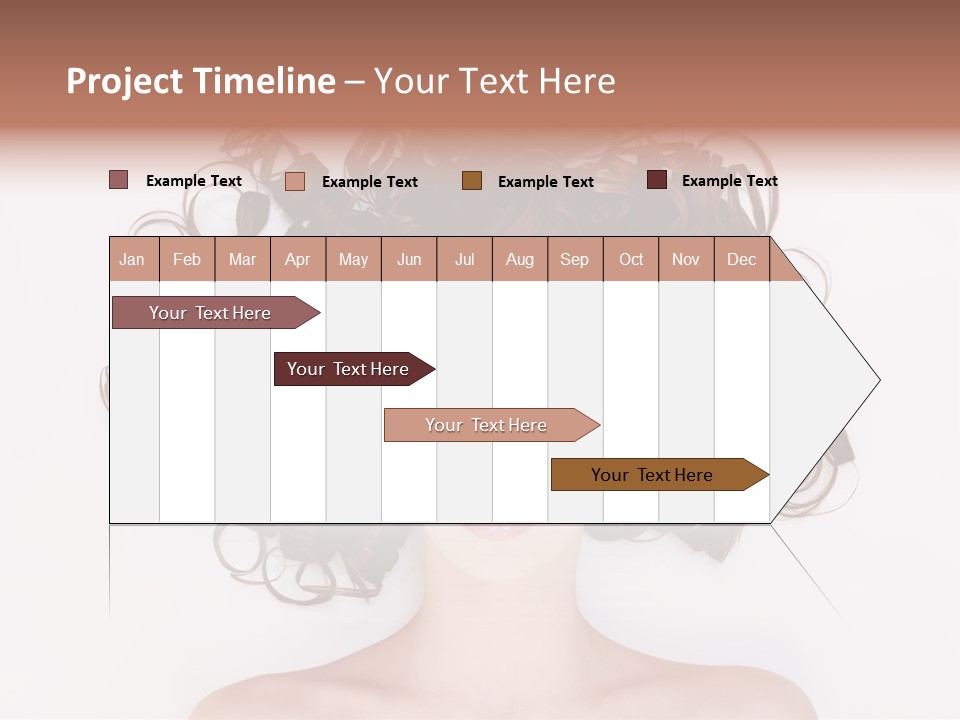 Project Timeline – Your Text Here

Example Text Example Text Example Text Example Text

| Jan | Feb | Mar | Apr | May | Jun | Jul | Aug | Sep | Oct | Nov | Dec |
|---|---|---|---|---|---|---|---|---|---|---|---|

Your Text Here

Your Text Here

Your Text Here

Your Text Here